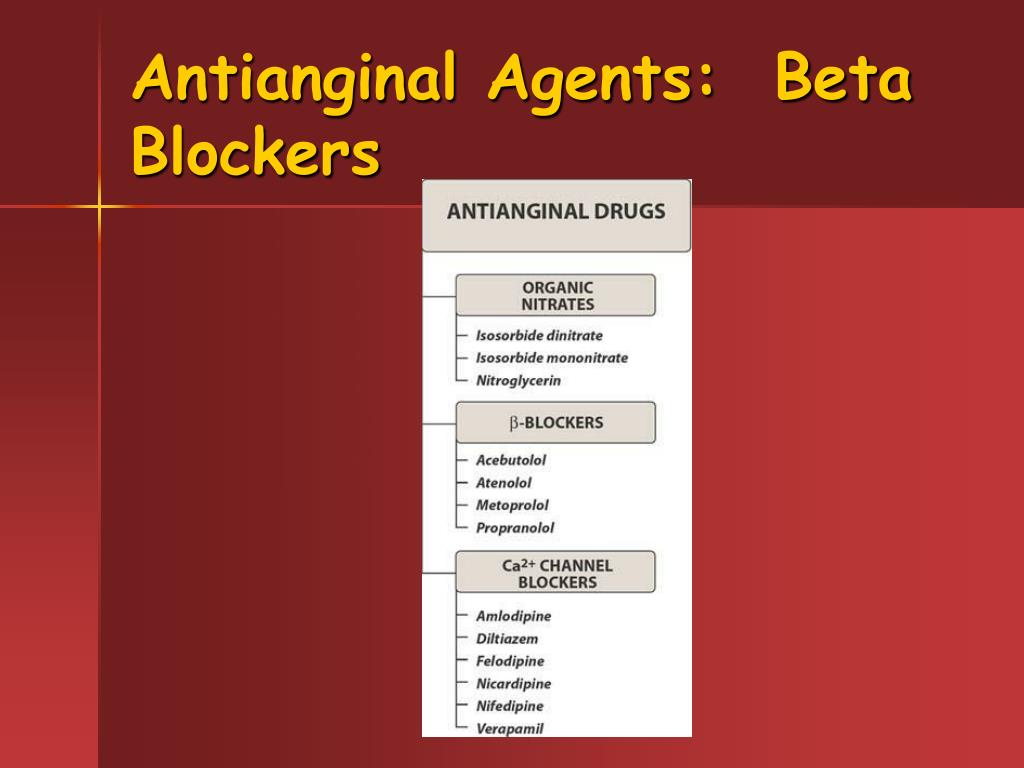 Antianginal Agents: Beta Blockers

ANTIANGINAL DRUGS

ORGANIC NITRATES

Isosorbide dinitrate
Isosorbide mononitrate
Nitroglycerin

$\beta$-BLOCKERS

Acebutolol
Atenolol
Metoprolol
Propranolol

$Ca^{2+}$ CHANNEL BLOCKERS

Amlodipine
Diltiazem
Felodipine
Nicardipine
Nifedipine
Verapamil